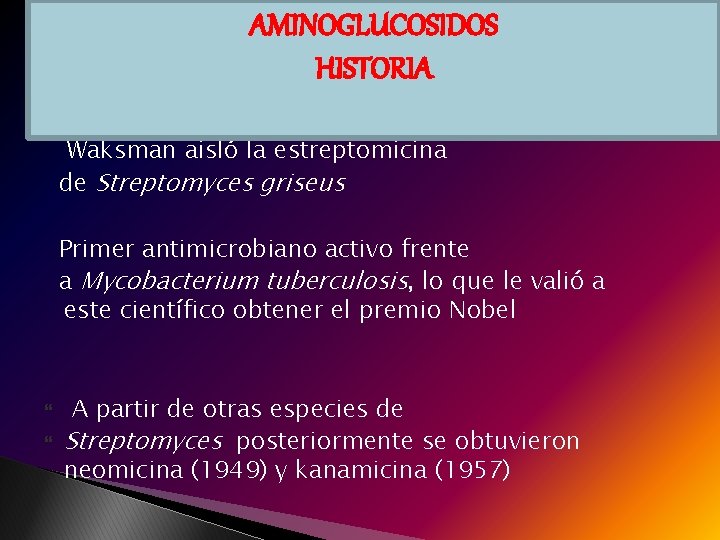 AMINOGLUCOSIDOS
HISTORIA

Waksman aisló la estreptomicina de Streptomyces griseus

Primer antimicrobiano activo frente a Mycobacterium tuberculosis, lo que le valió a este científico obtener el premio Nobel

A partir de otras especies de
Streptomyces posteriormente se obtuvieron neomicina (1949) y kanamicina (1957)